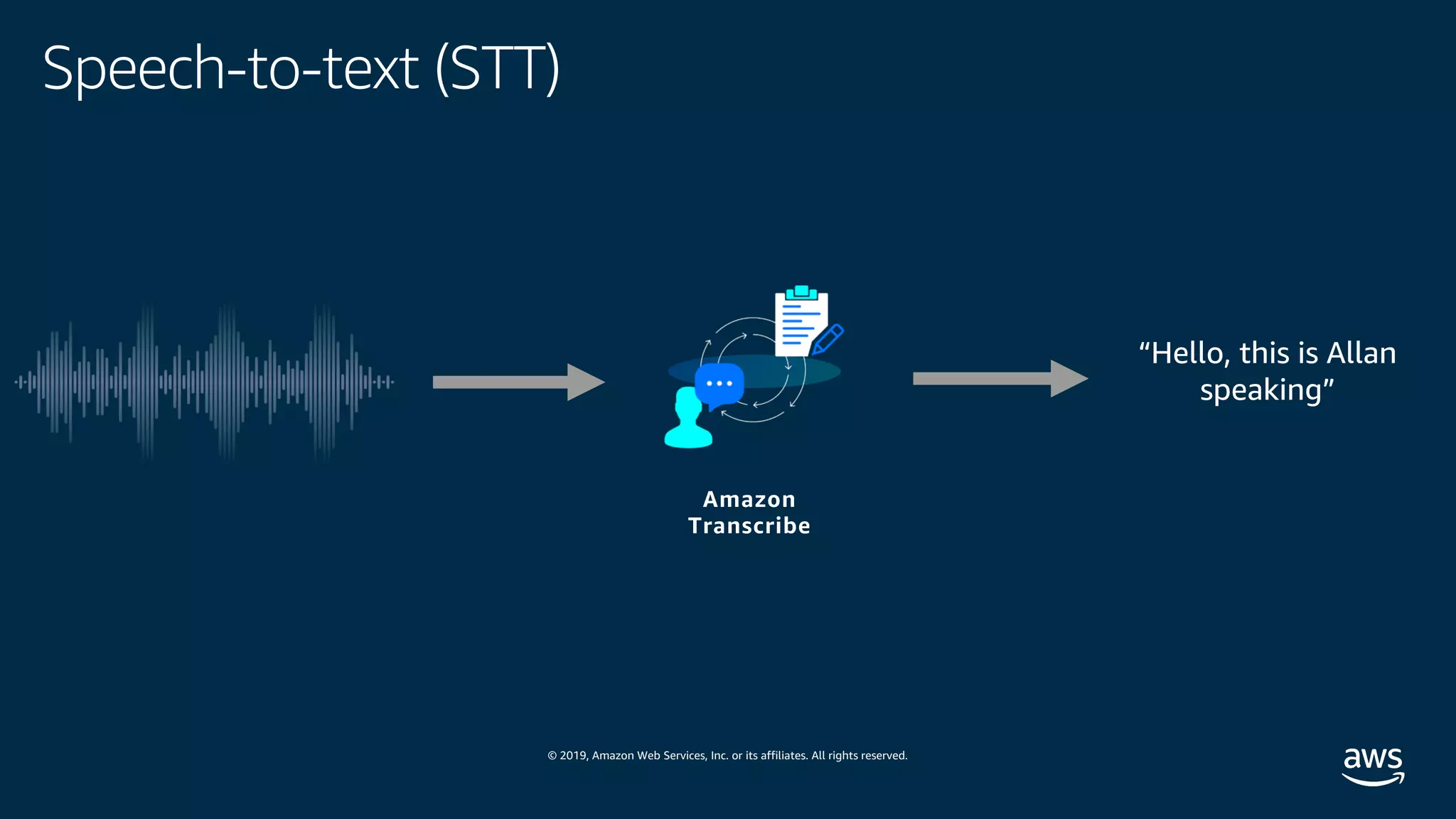 Speech-to-text (STT)

Amazon Transcribe

“Hello, this is Allan speaking”

© 2019, Amazon Web Services, Inc. or its affiliates. All rights reserved.

aws